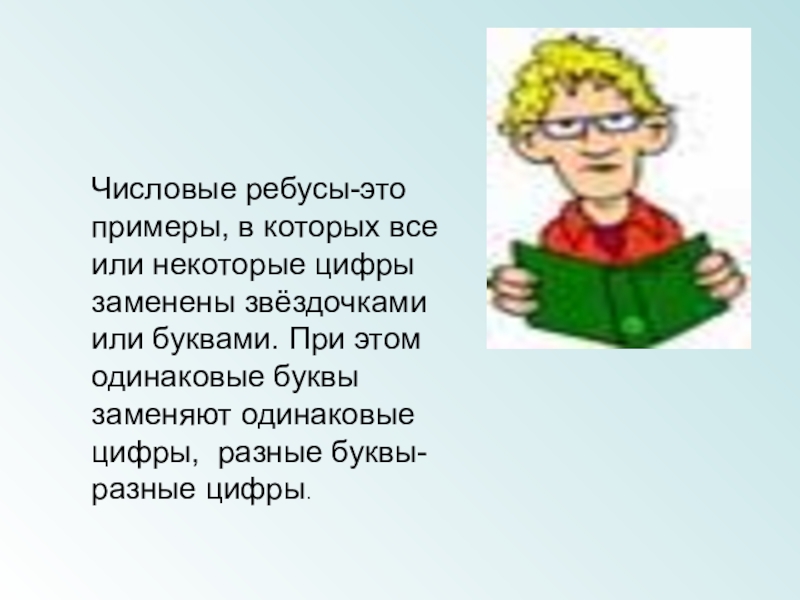 Числовые ребусы-это примеры, в которых все или некоторые цифры заменены звёздочками или буквами. При этом одинаковые буквы заменяют одинаковые цифры, разные буквы-разные цифры.